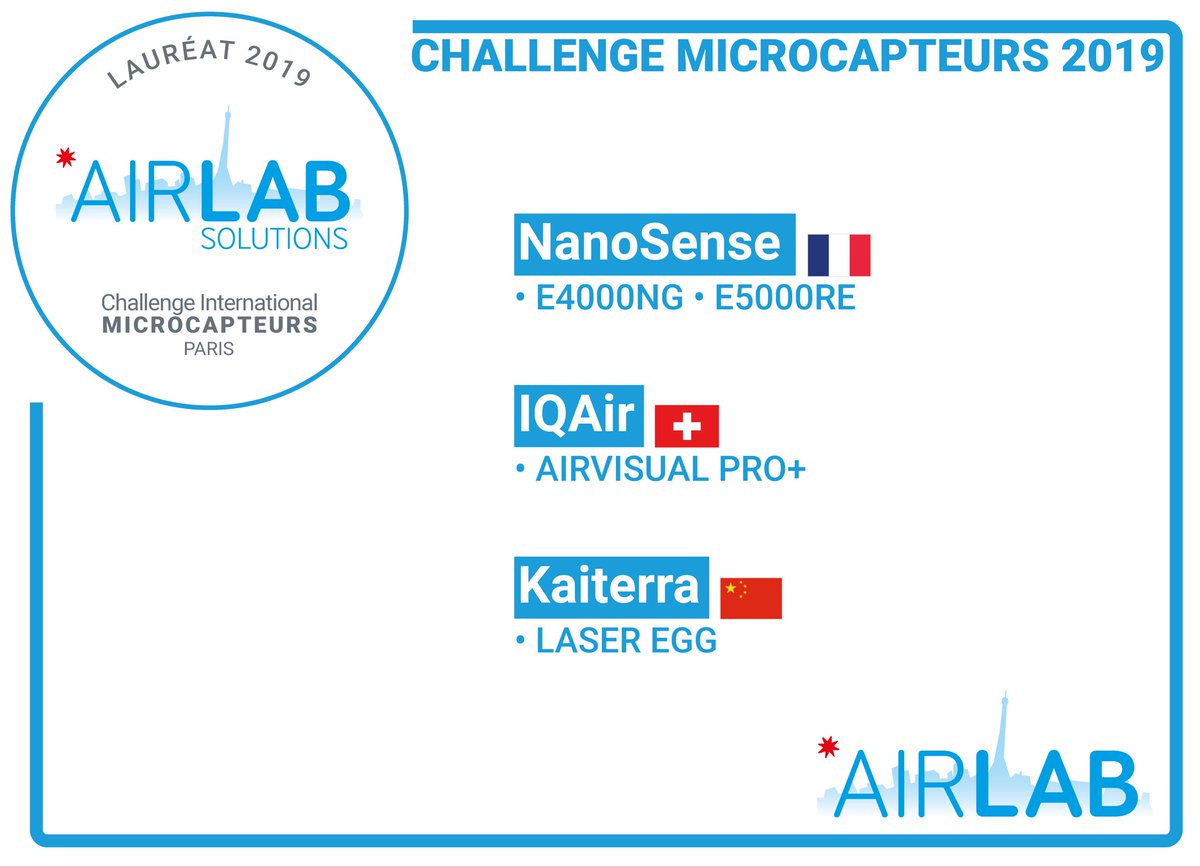 LAURÉAT 2019

AIRLAB
SOLUTIONS

Challenge International
MICROCAPTEURS
PARIS

CHALLENGE MICROCAPTEURS 2019

NanoSense
• E4000NG • E5000RE

IQAir
• AIRVISUAL PRO+

Kaiterra
• LASER EGG

AIRLAB